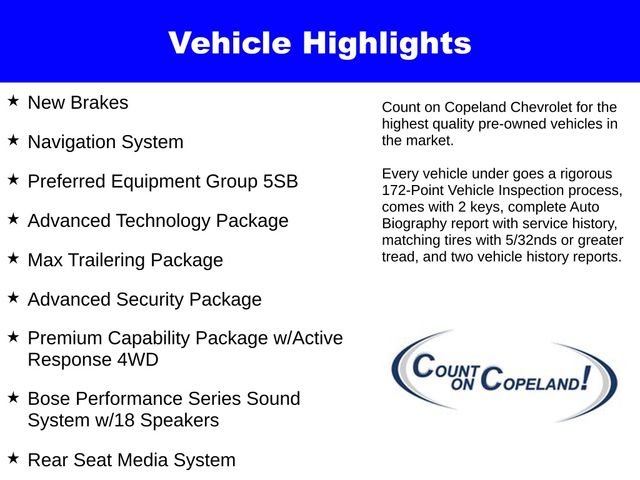 Vehicle Highlights

★ New Brakes

★ Navigation System

★ Preferred Equipment Group 5SB

★ Advanced Technology Package

★ Max Trailering Package

★ Advanced Security Package

★ Premium Capability Package w/Active Response 4WD

★ Bose Performance Series Sound System w/18 Speakers

★ Rear Seat Media System

Count on Copeland Chevrolet for the highest quality pre-owned vehicles in the market.

Every vehicle under goes a rigorous 172-Point Vehicle Inspection process, comes with 2 keys, complete Auto Biography report with service history, matching tires with 5/32nds or greater tread, and two vehicle history reports.

COUNT ON COPELAND!